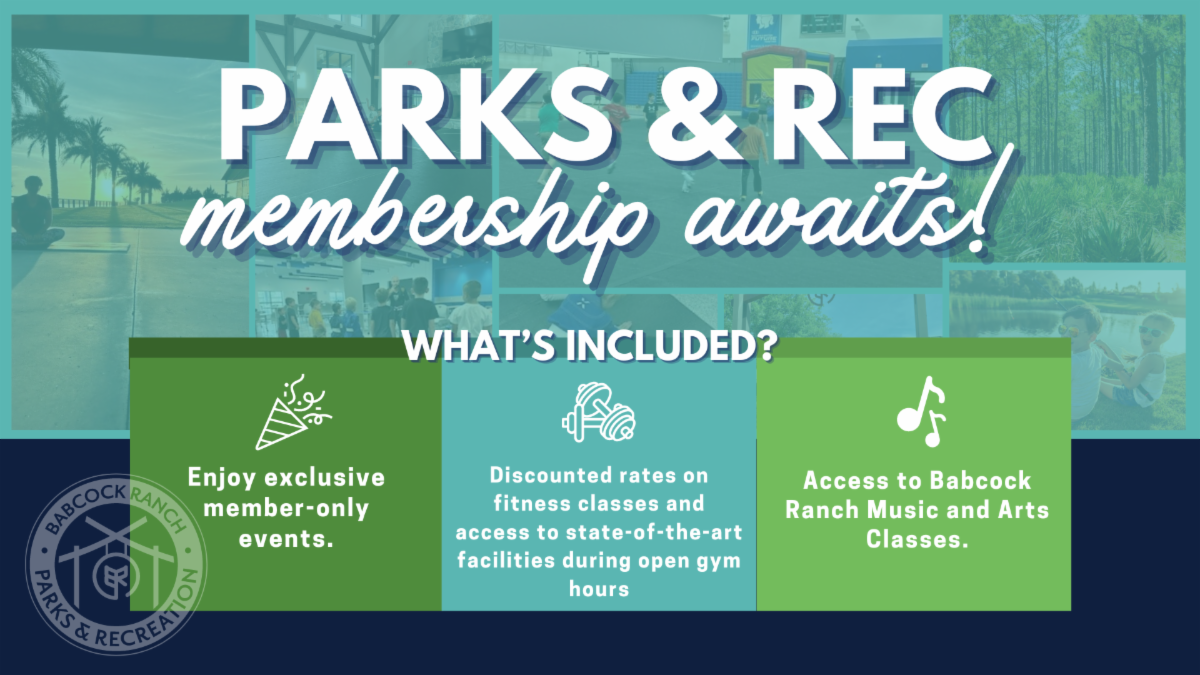 PARKS & REC
membership awaits!

WHAT'S INCLUDED?

Enjoy exclusive member-only events.

Discounted rates on fitness classes and access to state-of-the-art facilities during open gym hours

Access to Babcock Ranch Music and Arts Classes.

BABCOCK RANCH
PARKS & RECREATION